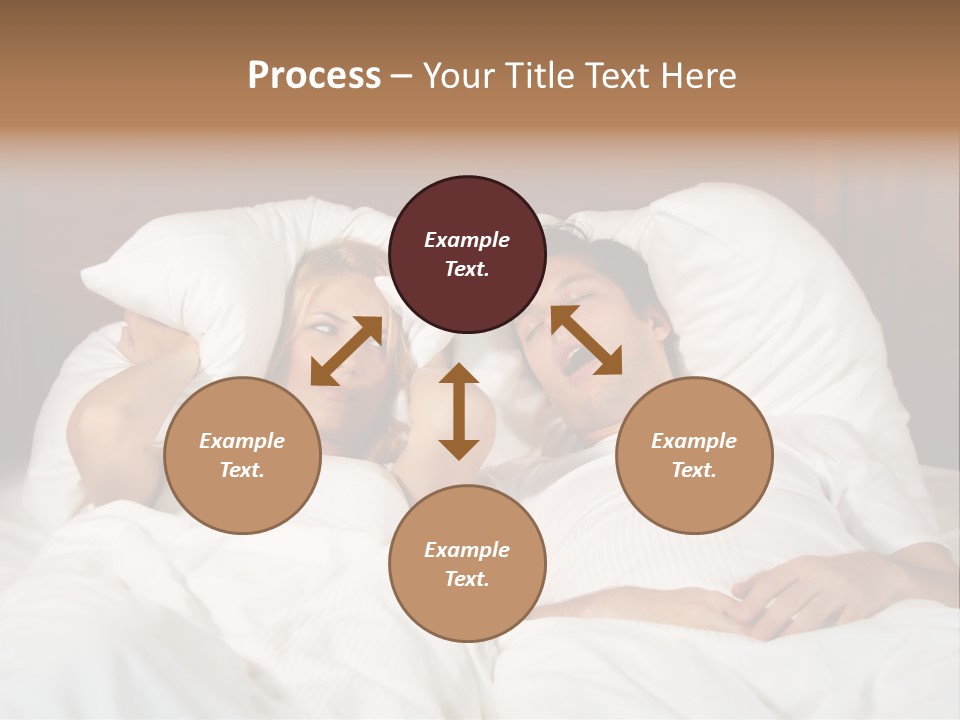 Process – Your Title Text Here

Example Text.

Example Text.

Example Text.

Example Text.